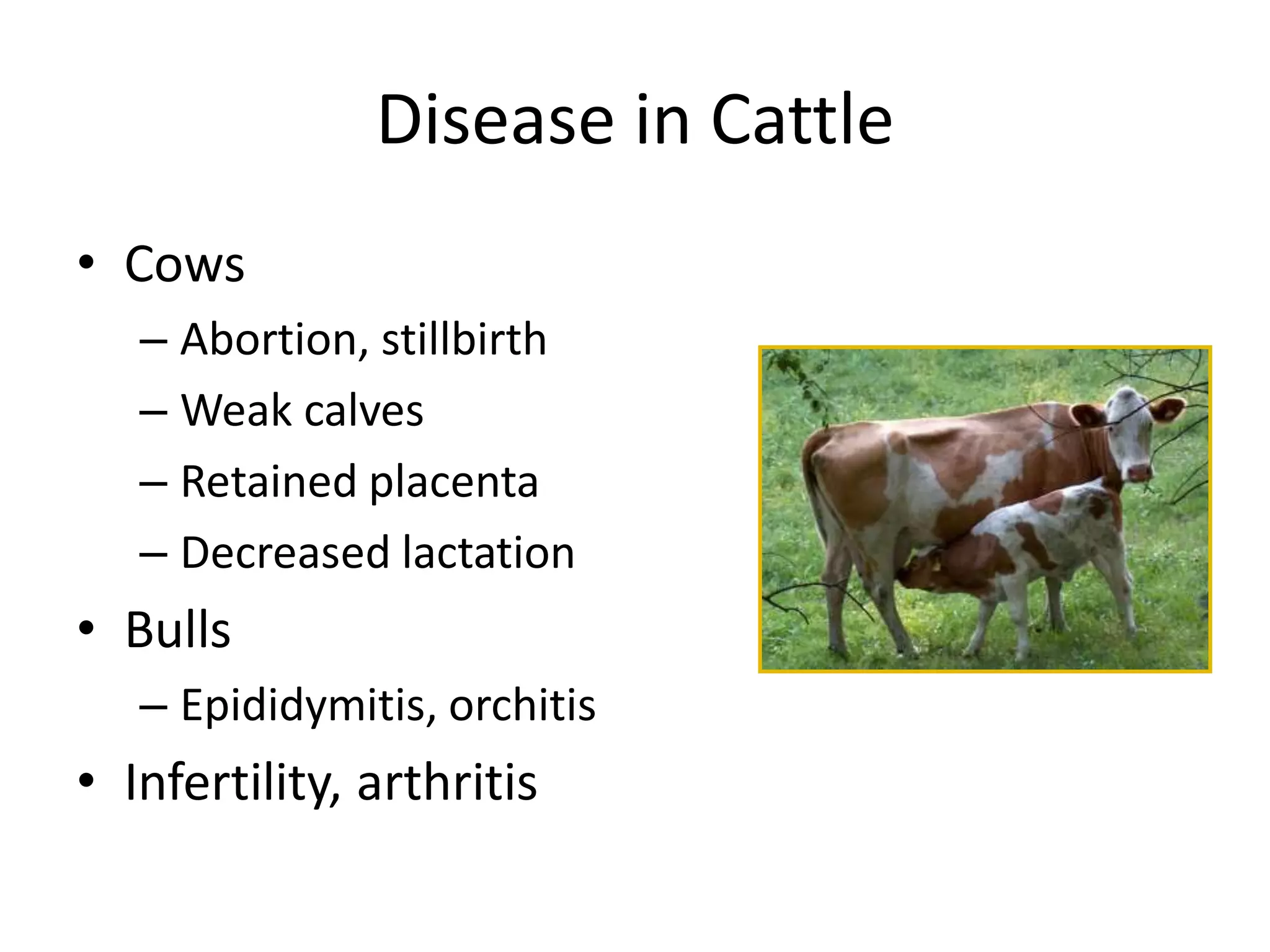 Disease in Cattle

• Cows
– Abortion, stillbirth
– Weak calves
– Retained placenta
– Decreased lactation
• Bulls
– Epididymitis, orchitis
• Infertility, arthritis